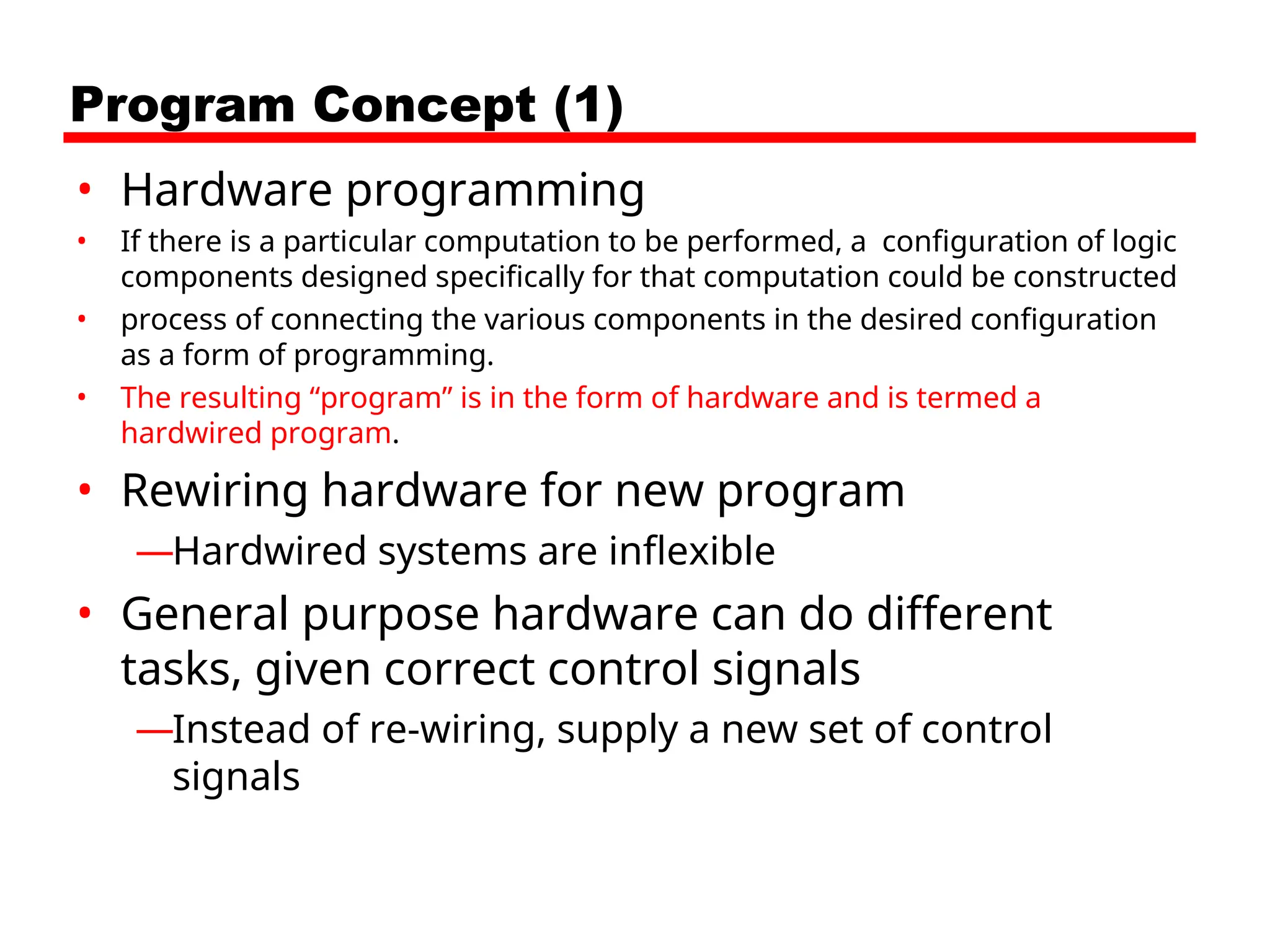 Program Concept (1)

• Hardware programming

• If there is a particular computation to be performed, a configuration of logic components designed specifically for that computation could be constructed

• process of connecting the various components in the desired configuration as a form of programming.

• The resulting “program” is in the form of hardware and is termed a hardwired program.

• Rewiring hardware for new program

—Hardwired systems are inflexible

• General purpose hardware can do different tasks, given correct control signals

—Instead of re-wiring, supply a new set of control signals